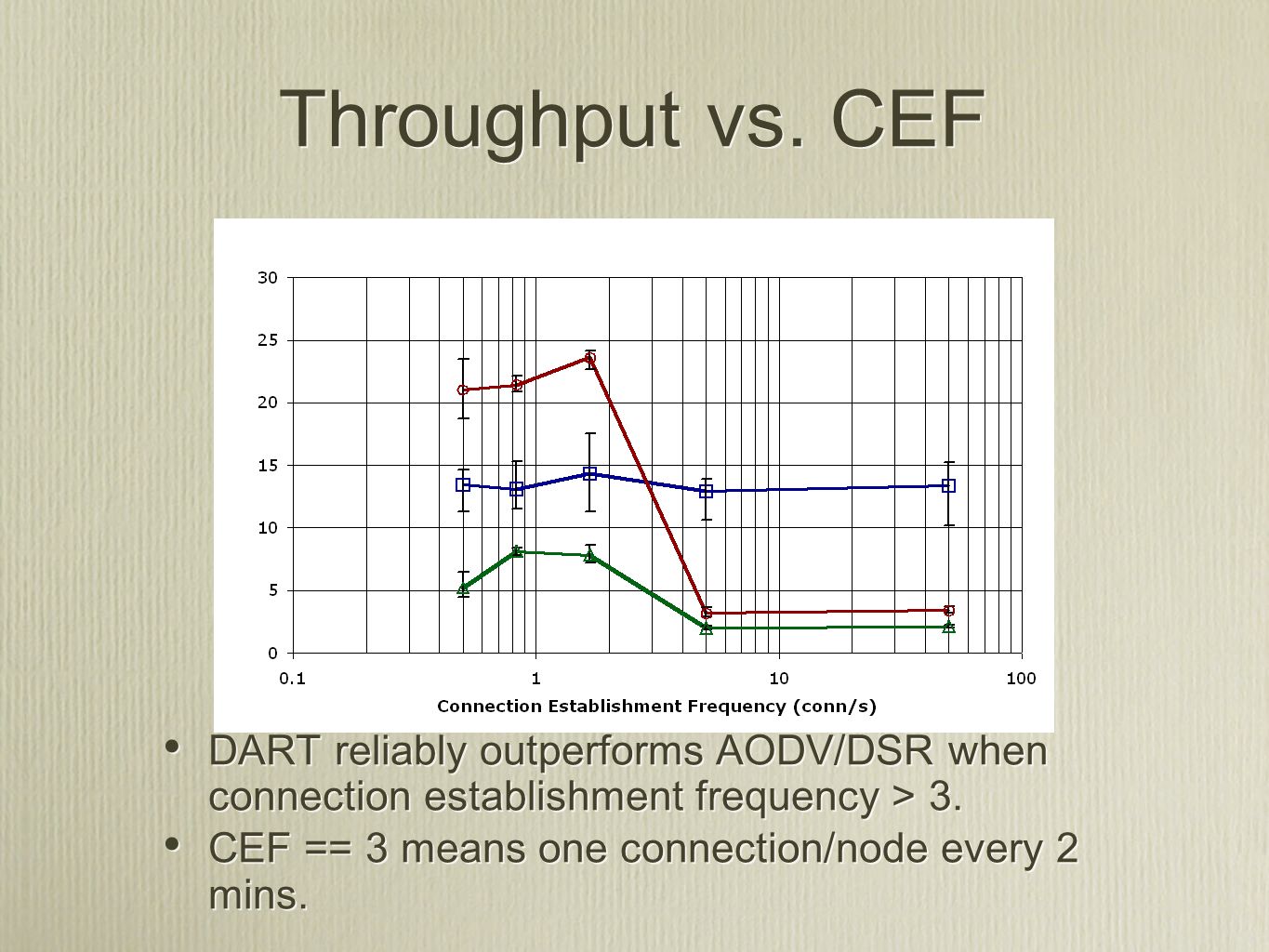 Throughput vs. CEF

30
25
20
15
10
5
0
0.1
1
10
100
Connection Establishment Frequency (conn/s)

• DART reliably outperforms AODV/DSR when connection establishment frequency > 3.
• CEF == 3 means one connection/node every 2 mins.